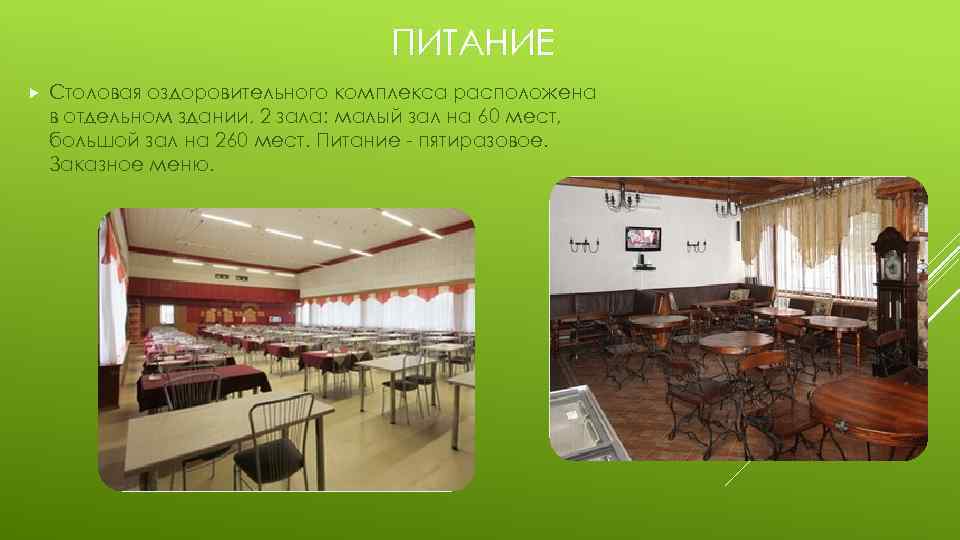 ПИТАНИЕ

Столовая оздоровительного комплекса расположена в отдельном здании. 2 зала: малый зал на 60 мест, большой зал на 260 мест. Питание - пятиразовое. Заказное меню.